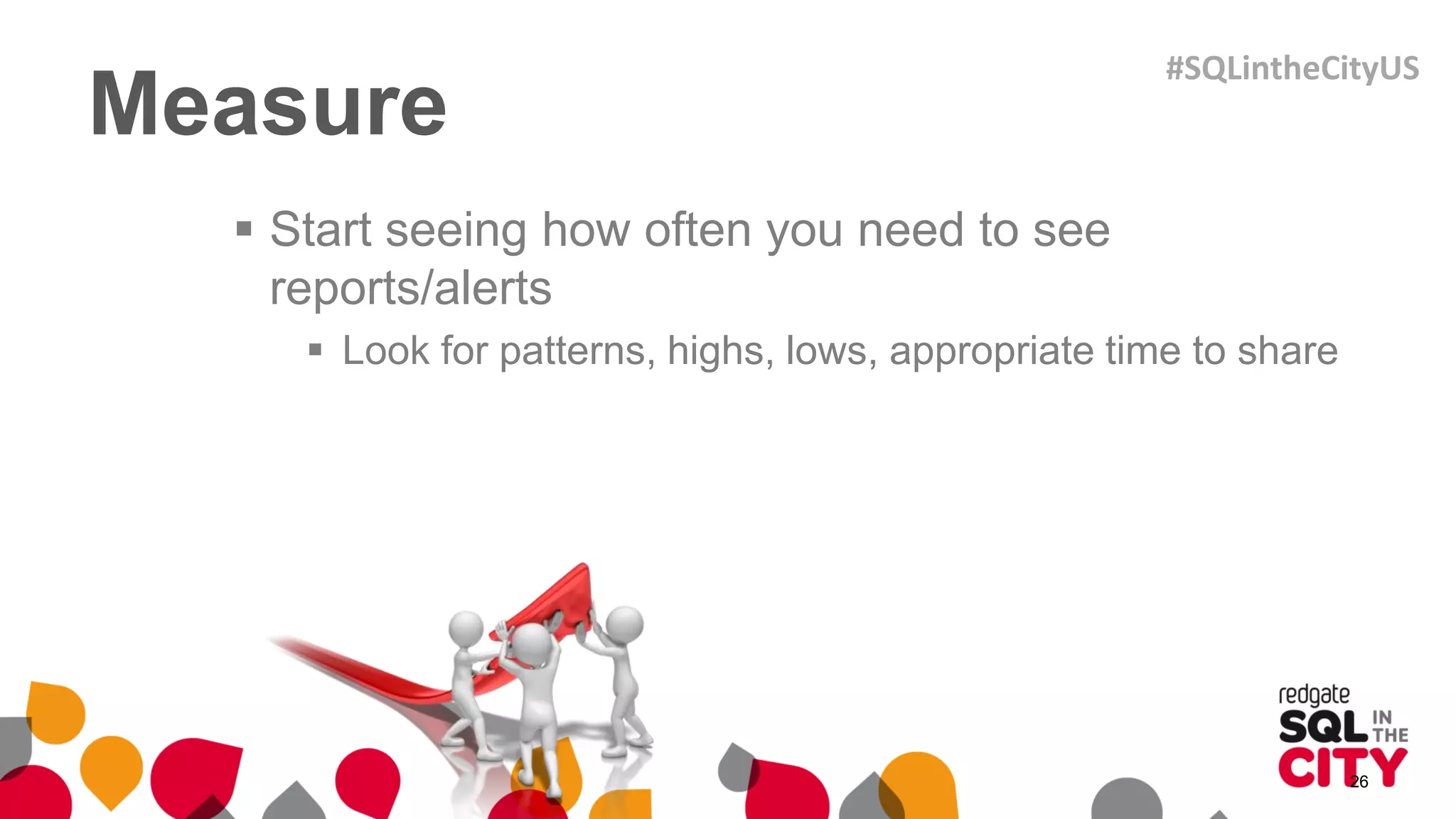 Measure

#SQLintheCityUS

▪ Start seeing how often you need to see reports/alerts

▪ Look for patterns, highs, lows, appropriate time to share

redgate
SQL IN THE
CITY

26